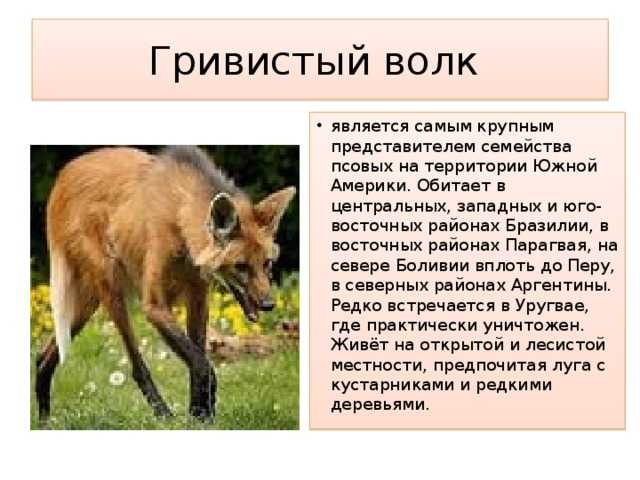 Гривистый волк

• является самым крупным представителем семейства псовых на территории Южной Америки. Обитает в центральных, западных и юго-восточных районах Бразилии, в восточных районах Парагвая, на севере Боливии вплоть до Перу, в северных районах Аргентины. Редко встречается в Уругвае, где практически уничтожен. Живёт на открытой и лесистой местности, предпочитая луга с кустарниками и редкими деревьями.